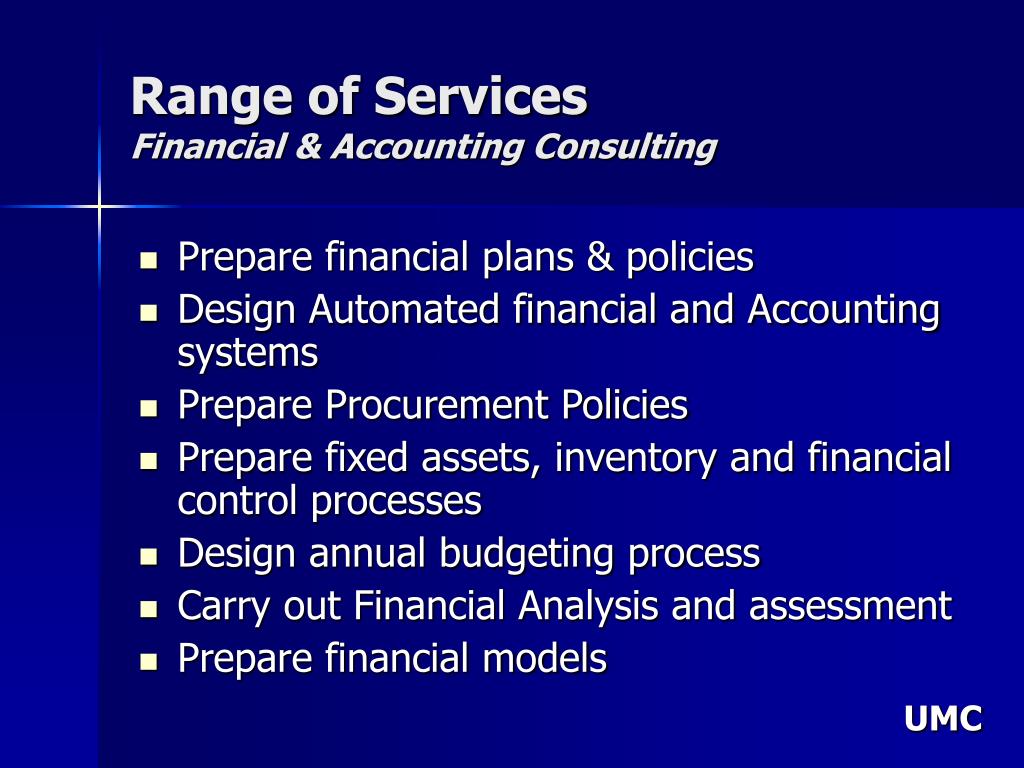 Range of Services
Financial & Accounting Consulting

- Prepare financial plans & policies
- Design Automated financial and Accounting systems
- Prepare Procurement Policies
- Prepare fixed assets, inventory and financial control processes
- Design annual budgeting process
- Carry out Financial Analysis and assessment
- Prepare financial models

UMC